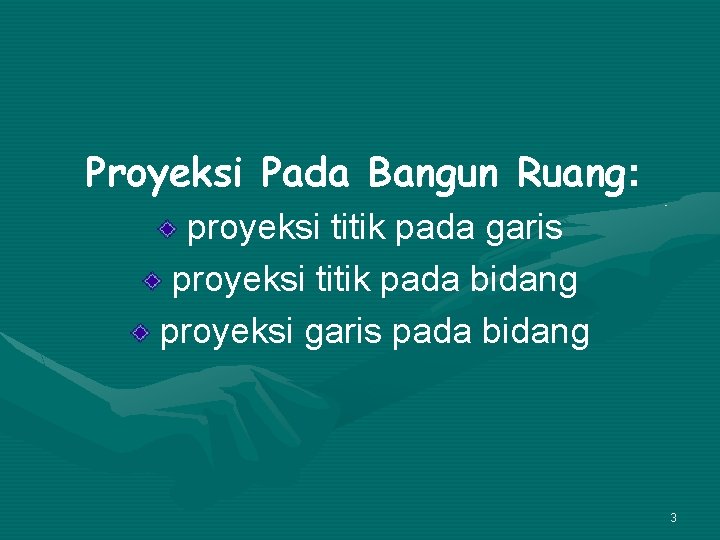 Proyeksi Pada Bangun Ruang:

proyeksi titik pada garis

proyeksi titik pada bidang

proyeksi garis pada bidang

3